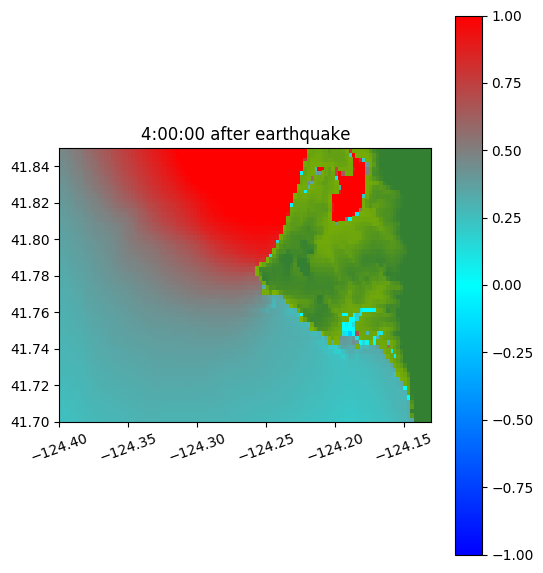 4:00:00 after earthquake

41.84
41.82
41.80
41.78
41.76
41.74
41.72
41.70

−124.40
−124.35
−124.30
−124.25
−124.20
−124.15

1.00
0.75
0.50
0.25
0.00
−0.25
−0.50
−0.75
−1.00